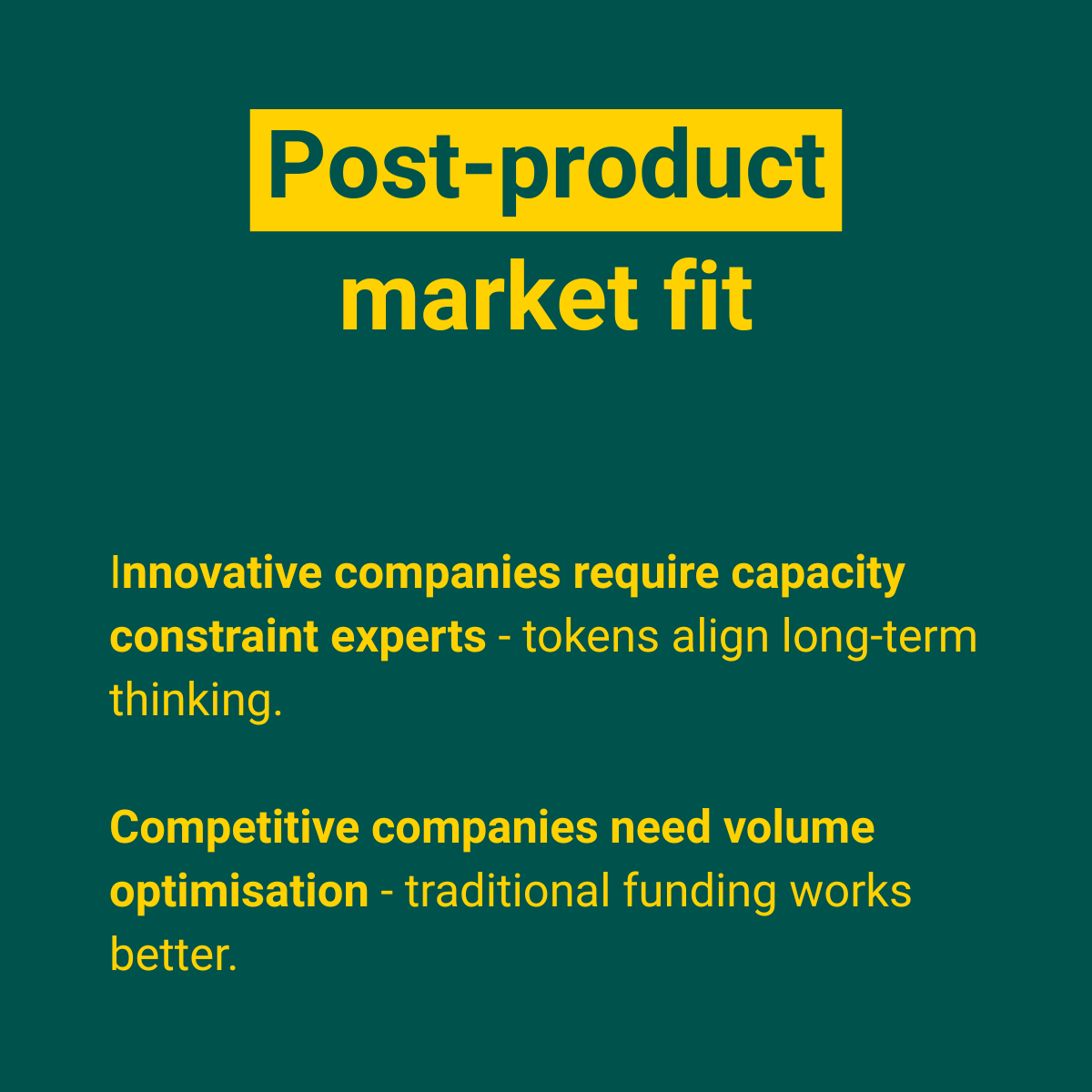 Post-product market fit

Innovative companies require capacity constraint experts - tokens align long-term thinking.

Competitive companies need volume optimisation - traditional funding works better.